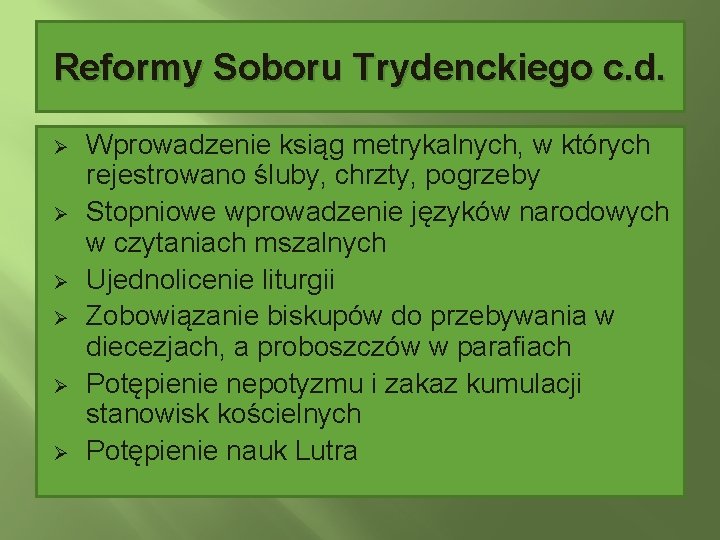 Reformy Soboru Trydenckiego c.d.

➢ Wprowadzenie ksiąg metrykalnych, w których rejestrowano śluby, chrzty, pogrzeby
➢ Stopniowe wprowadzenie języków narodowych w czytaniach mszalnych
➢ Ujednolicenie liturgii
➢ Zobowiązanie biskupów do przebywania w diecezjach, a proboszczów w parafiach
➢ Potępienie nepotyzmu i zakaz kumulacji stanowisk kościelnych
➢ Potępienie nauk Lutra